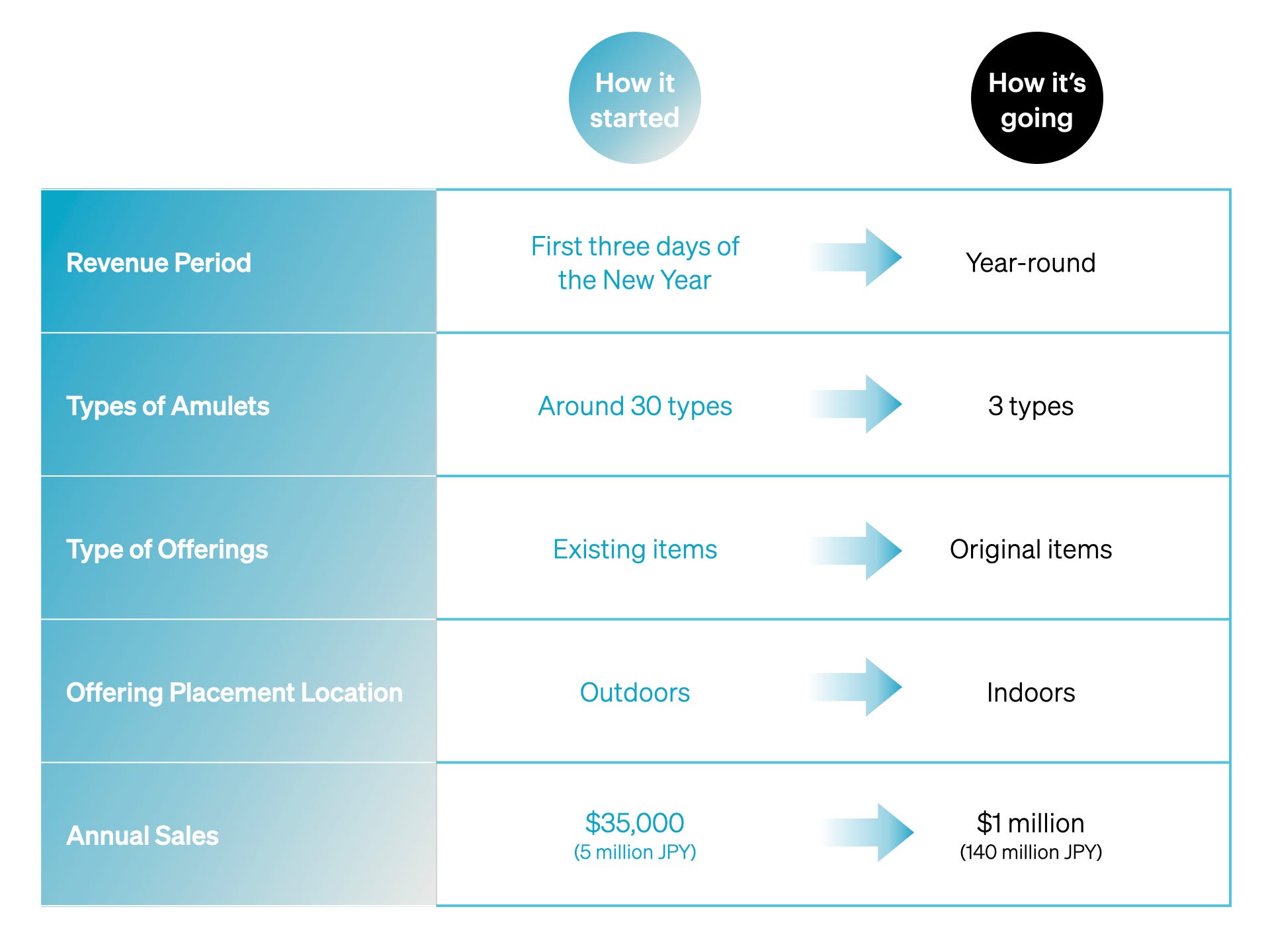 |  | How it started | How it's going |
|---|---|---|
| Revenue Period | First three days of the New Year | Year-round |
| Types of Amulets | Around 30 types | 3 types |
| Type of Offerings | Existing items | Original items |
| Offering Placement Location | Outdoors | Indoors |
| Annual Sales | \$35,000 (5 million JPY) | \$1 million (140 million JPY) |